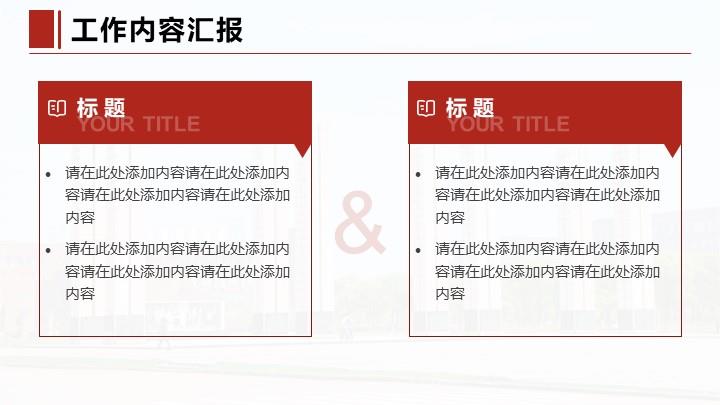 工作内容汇报

标题
YOUR TITLE

• 请在此处添加内容请在此处添加内容请在此处添加内容请在此处添加内容
• 请在此处添加内容请在此处添加内容请在此处添加内容请在此处添加内容

&

标题
YOUR TITLE

• 请在此处添加内容请在此处添加内容请在此处添加内容请在此处添加内容
• 请在此处添加内容请在此处添加内容请在此处添加内容请在此处添加内容